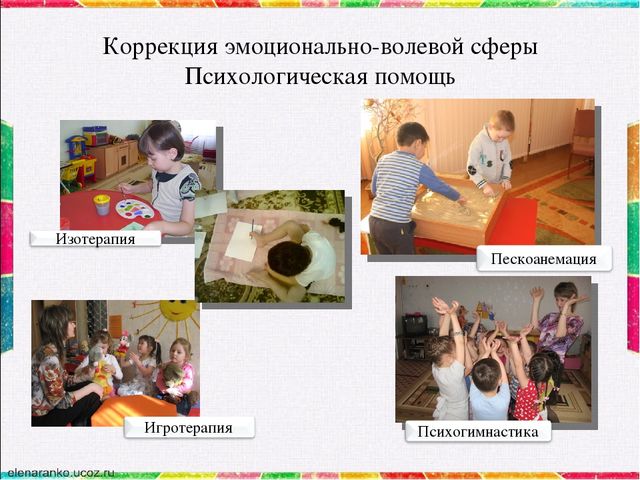 Коррекция эмоционально-волевой сферы
Психологическая помощь

Изотерапия

Пескоанемация

Игротерапия

Психогимнастика

elenaranko.ucoz.ru